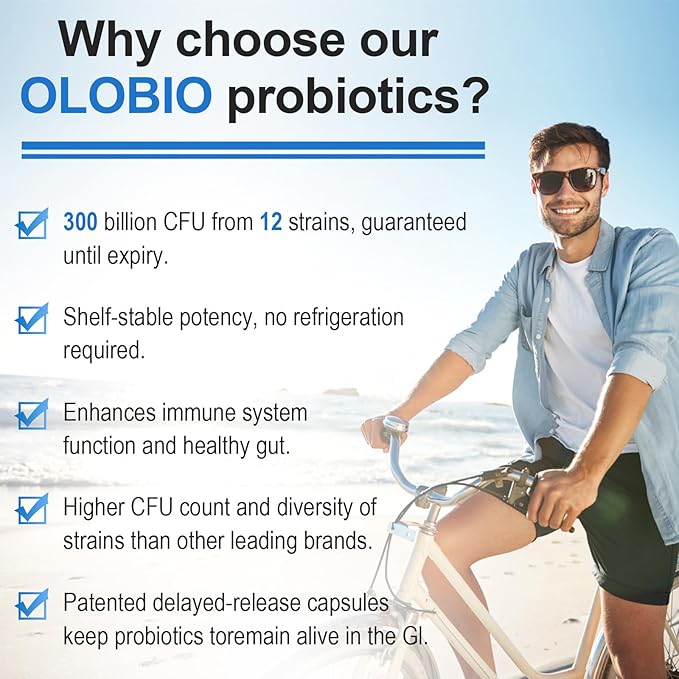 Why choose our OLOBIO probiotics?

300 billion CFU from 12 strains, guaranteed until expiry.

Shelf-stable potency, no refrigeration required.

Enhances immune system function and healthy gut.

Higher CFU count and diversity of strains than other leading brands.

Patented delayed-release capsules keep probiotics toremain alive in the GI.